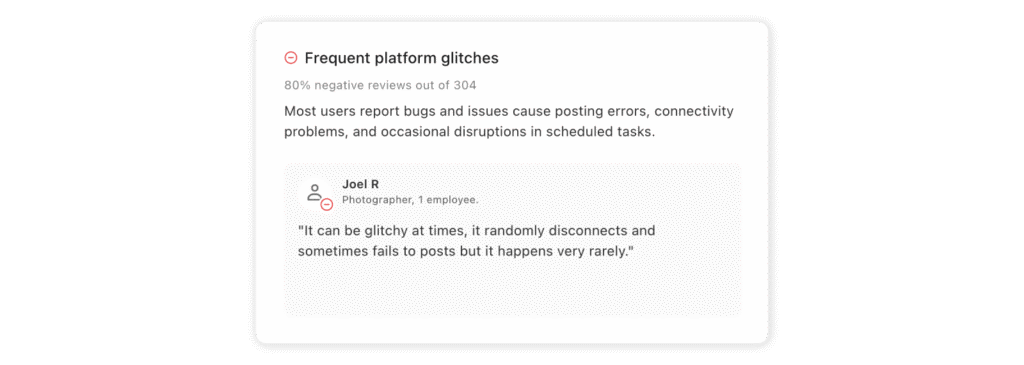 Frequent platform glitches

80% negative reviews out of 304

Most users report bugs and issues cause posting errors, connectivity problems, and occasional disruptions in scheduled tasks.

Joel R
Photographer, 1 employee.

"It can be glitchy at times, it randomly disconnects and sometimes fails to posts but it happens very rarely."